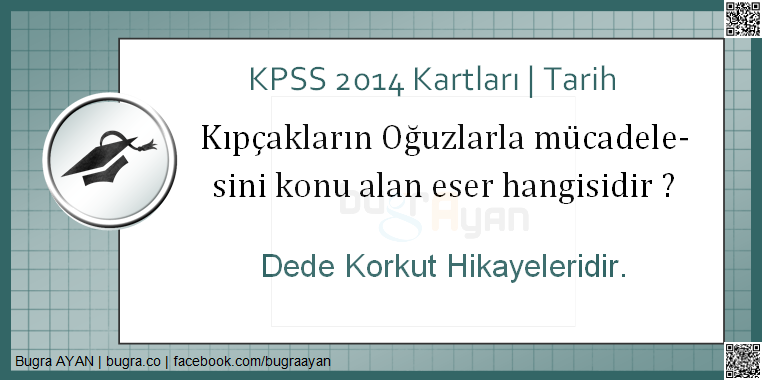 KPSS 2014 Kartları | Tarih

Kıpçakların Oğuzlarla mücadelesini konu alan eser hangisidir ?

bugrAyan

Dede Korkut Hikayeleridir.

Bugra AYAN | bugra.co | facebook.com/bugraayan